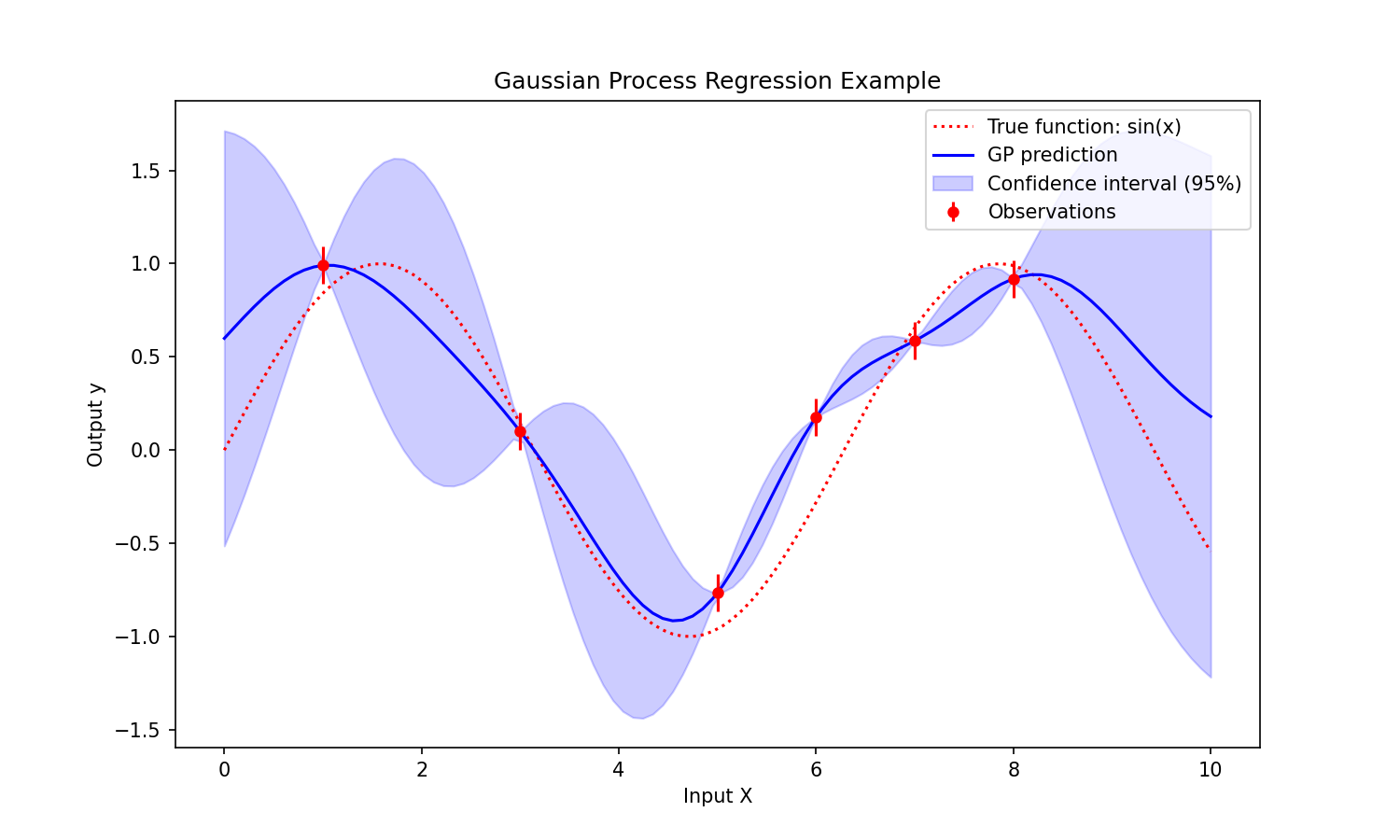 Gaussian Process Regression Example

True function: sin(x)
GP prediction
Confidence interval (95%)
Observations

Output y

1.5
1.0
0.5
0.0
−0.5
−1.0
−1.5

0
2
4
6
8
10

Input X